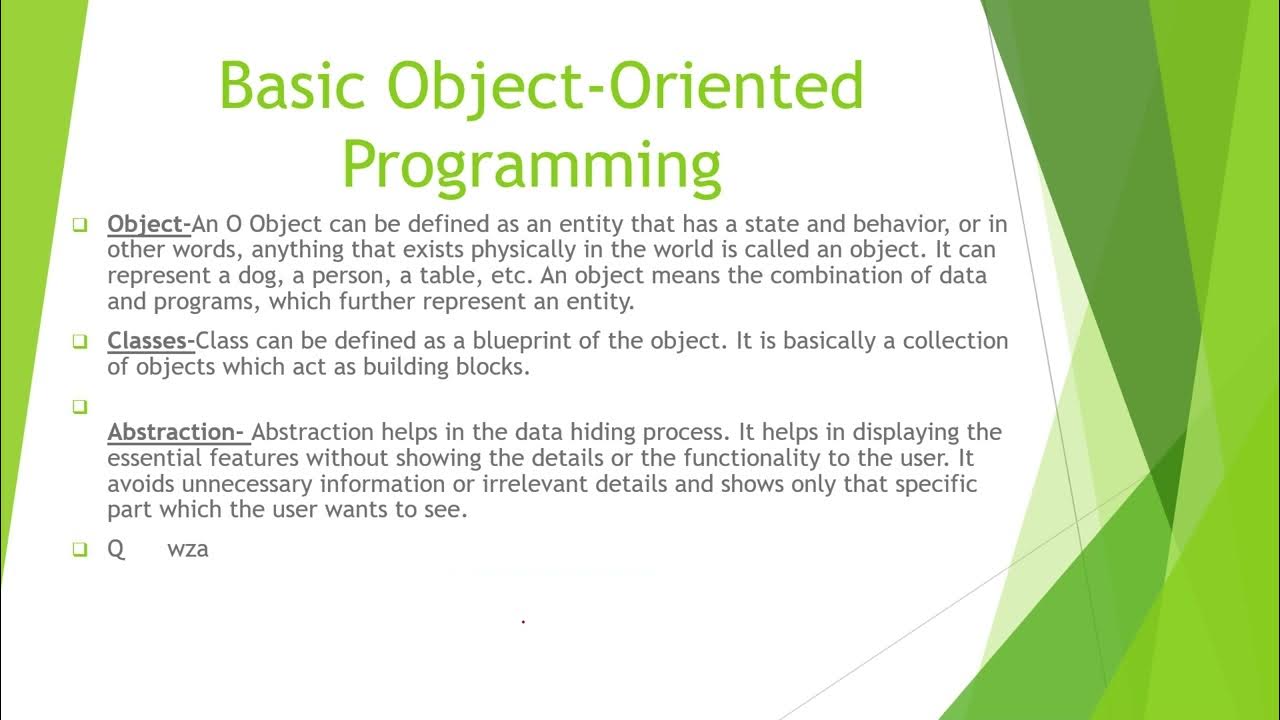 Basic Object-Oriented Programming

Object-An O Object can be defined as an entity that has a state and behavior, or in other words, anything that exists physically in the world is called an object. It can represent a dog, a person, a table, etc. An object means the combination of data and programs, which further represent an entity.

Classes-Class can be defined as a blueprint of the object. It is basically a collection of objects which act as building blocks.

Abstraction- Abstraction helps in the data hiding process. It helps in displaying the essential features without showing the details or the functionality to the user. It avoids unnecessary information or irrelevant details and shows only that specific part which the user wants to see.

Q wza